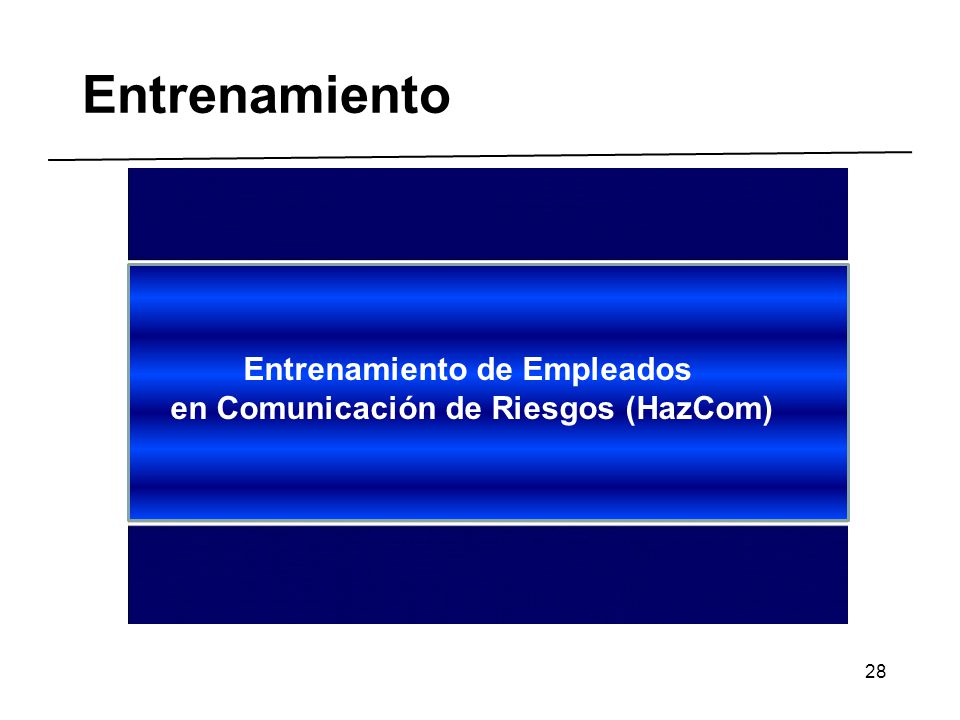 Entrenamiento

Entrenamiento de Empleados
en Comunicación de Riesgos (HazCom)

28